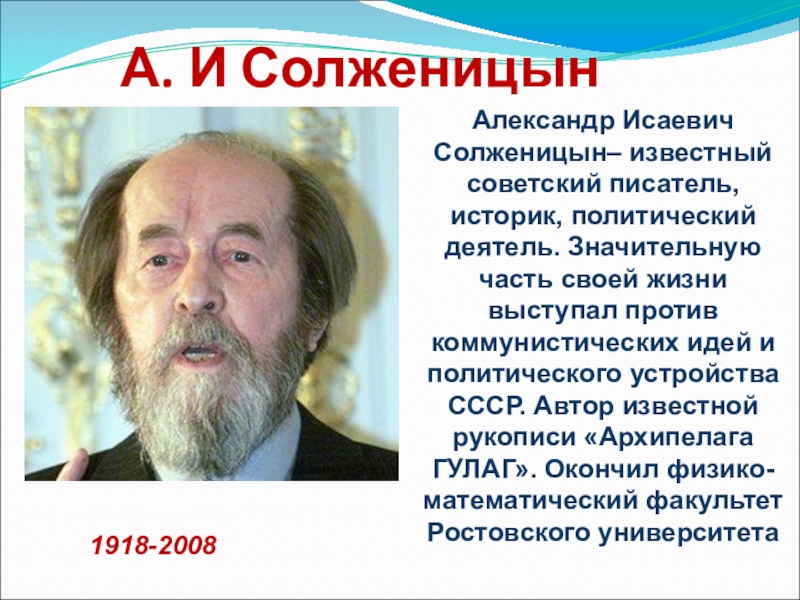 А. И Солженицын

Александр Исаевич Солженицын– известный советский писатель, историк, политический деятель. Значительную часть своей жизни выступал против коммунистических идей и политического устройства СССР. Автор известной рукописи «Архипелага ГУЛАГ». Окончил физико-математический факультет Ростовского университета

1918-2008